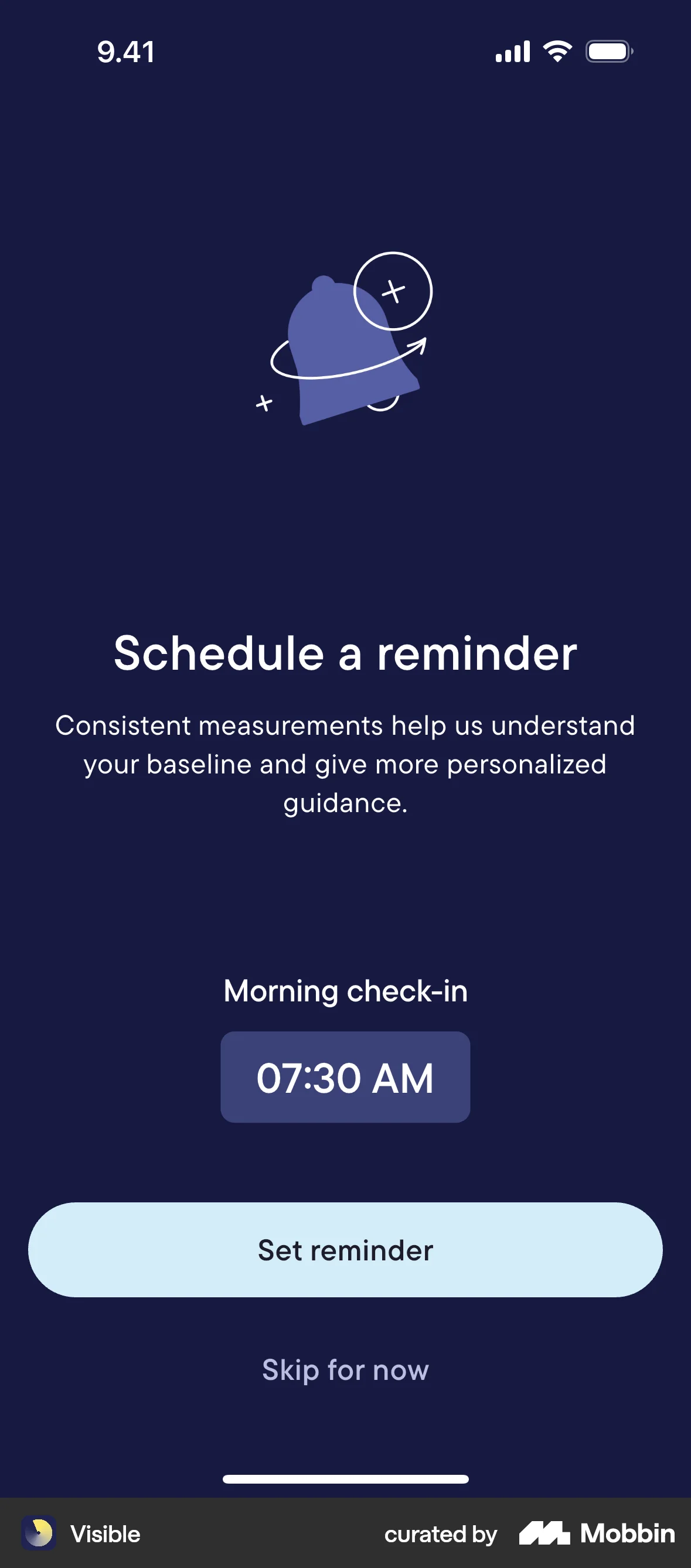 9.41

Schedule a reminder

Consistent measurements help us understand your baseline and give more personalized guidance.

Morning check-in

07:30 AM

Set reminder

Skip for now

Visible

curated by Mobbin